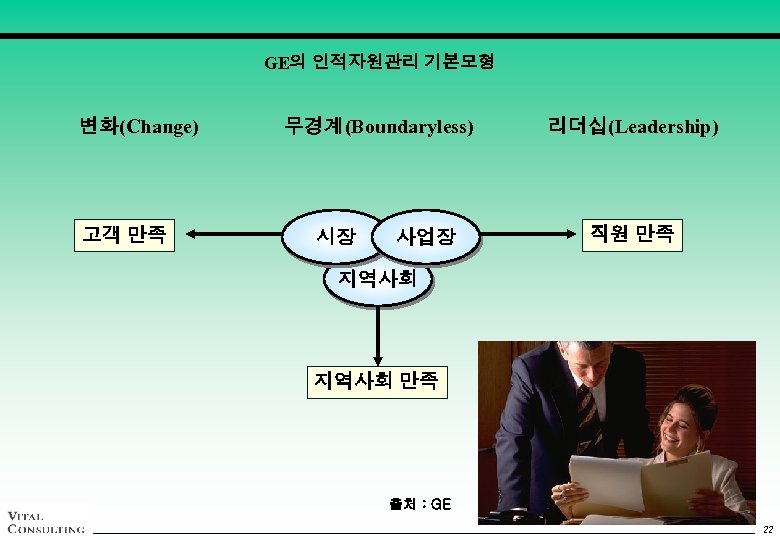 GE의 인적자원관리 기본모형

변화(Change)

무경계(Boundaryless)

리더십(Leadership)

고객 만족

시장

사업장

직원 만족

지역사회

지역사회 만족

출처 : GE

VITAL CONSULTING

22